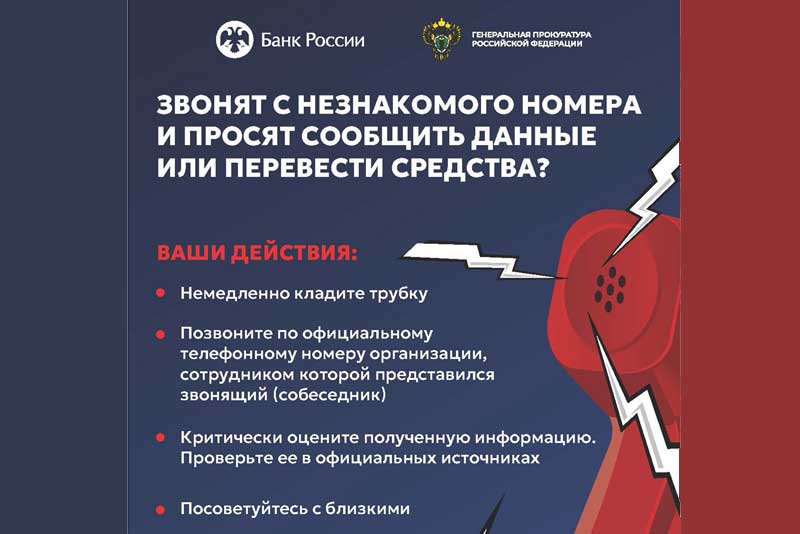 Банк России

ГЕНЕРАЛЬНАЯ ПРОКУРАТУРА РОССИЙСКОЙ ФЕДЕРАЦИИ

ЗВОНЯТ С НЕЗНАКОМОГО НОМЕРА И ПРОСЯТ СООБЩИТЬ ДАННЫЕ ИЛИ ПЕРЕВЕСТИ СРЕДСТВА?

ВАШИ ДЕЙСТВИЯ:

Немедленно кладите трубку

Позвоните по официальному телефонному номеру организации, сотрудником которой представился звонящий (собеседник)

Критически оцените полученную информацию. Проверьте ее в официальных источниках

Посоветуйтесь с близкими